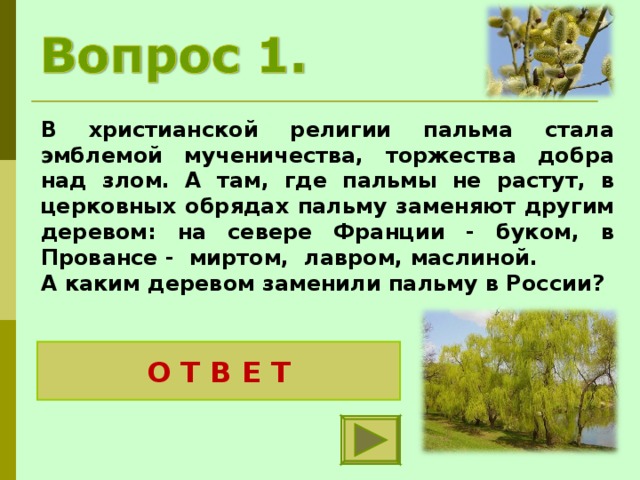 Вопрос 1.

В христианской религии пальма стала эмблемой мученичества, торжества добра над злом. А там, где пальмы не растут, в церковных обрядах пальму заменяют другим деревом: на севере Франции - буком, в Провансе - миртом, лавром, маслиной.
А каким деревом заменили пальму в России?

О Т В Е Т